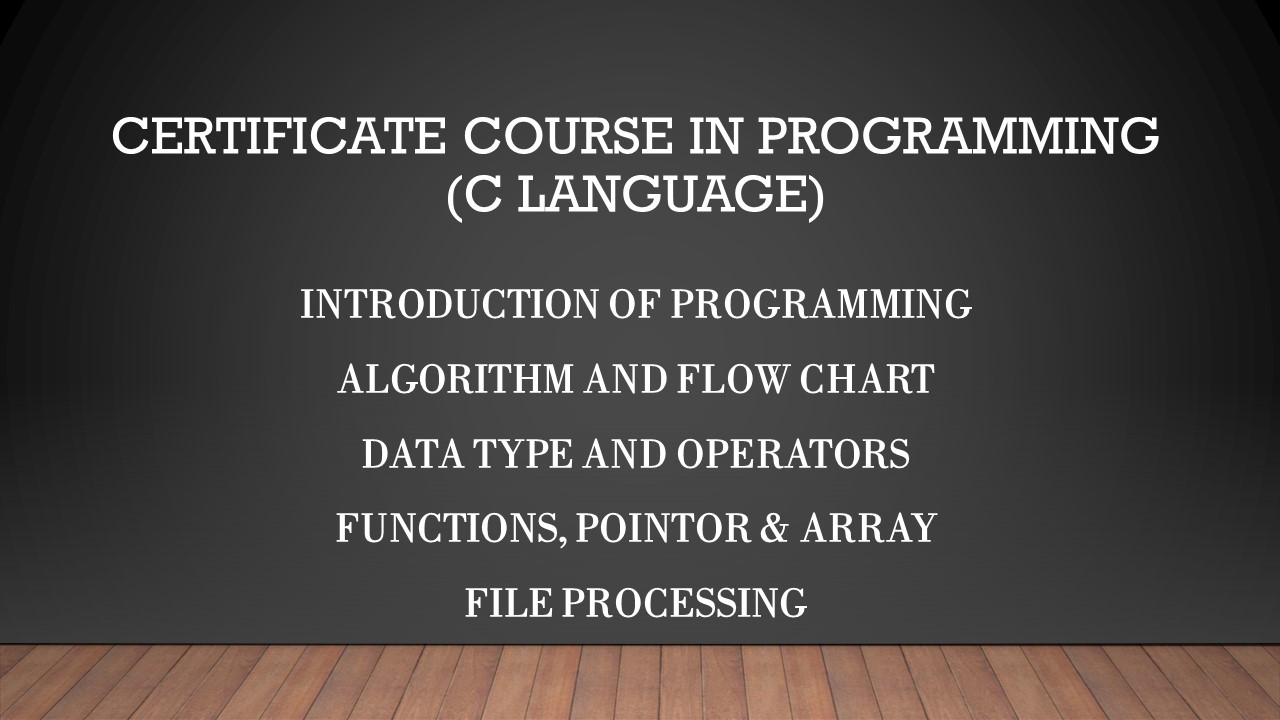 CERTIFICATE COURSE IN PROGRAMMING (C LANGUAGE)

INTRODUCTION OF PROGRAMMING

ALGORITHM AND FLOW CHART

DATA TYPE AND OPERATORS

FUNCTIONS, POINTOR & ARRAY

FILE PROCESSING